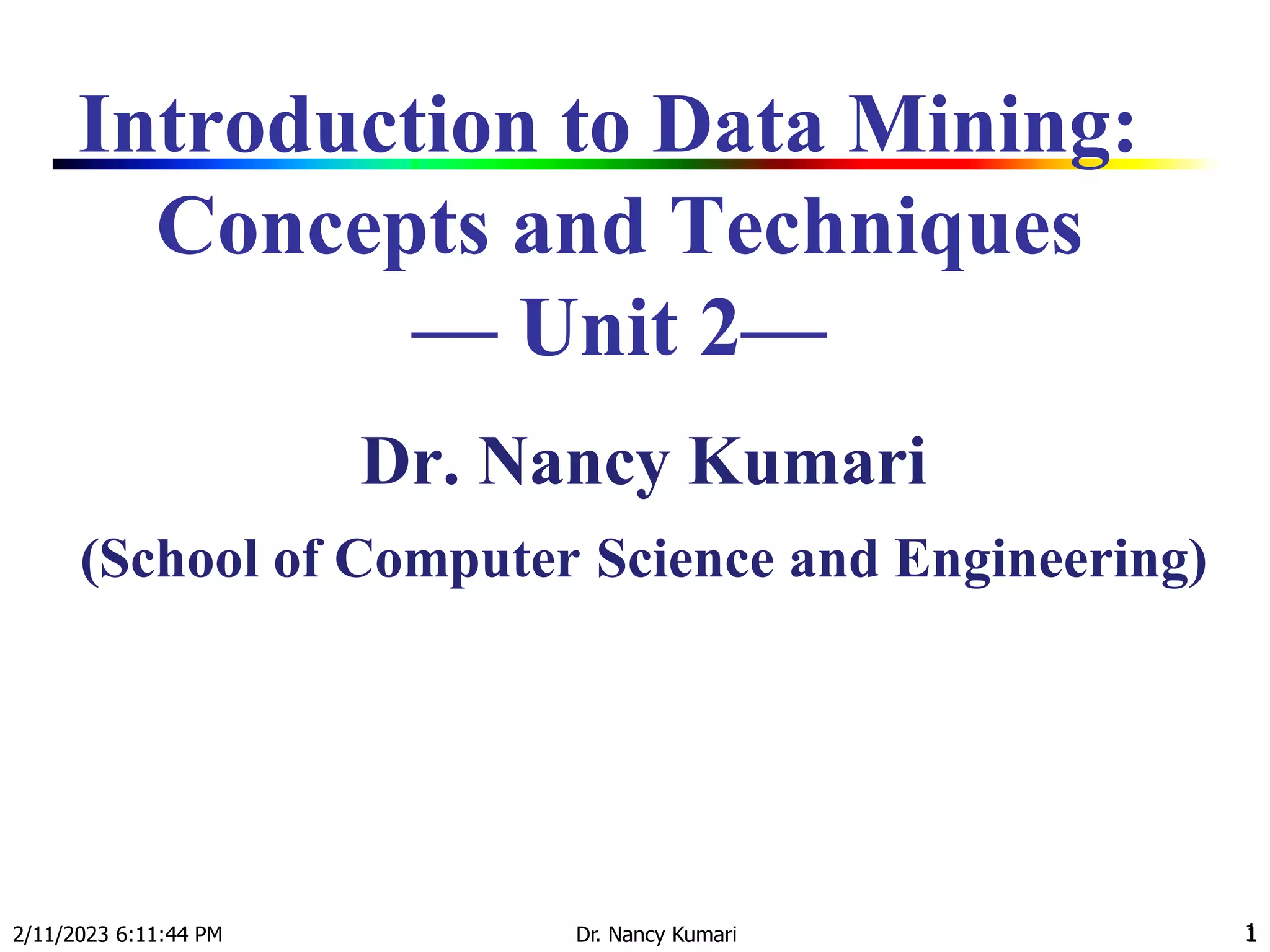 Introduction to Data Mining: Concepts and Techniques — Unit 2—

Dr. Nancy Kumari

(School of Computer Science and Engineering)

2/11/2023 6:11:44 PM

Dr. Nancy Kumari

1